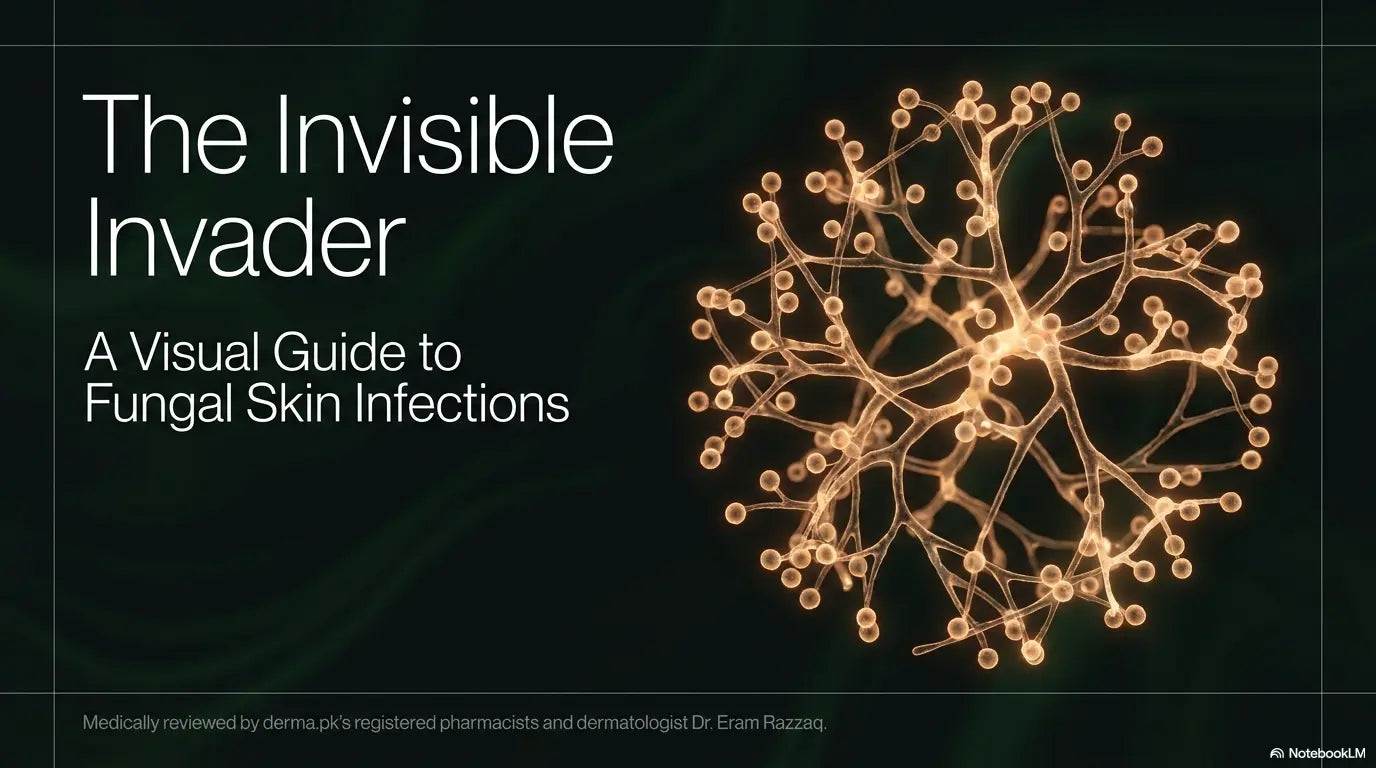 The Invisible Invader

A Visual Guide to Fungal Skin Infections

Medically reviewed by derma.pk's registered pharmacists and dermatologist Dr. Eram Razzaq.

NotebookLM